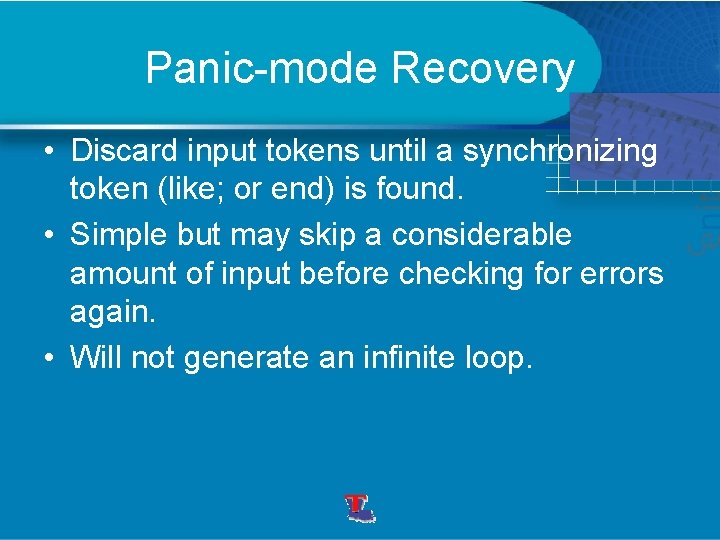 Panic-mode Recovery

• Discard input tokens until a synchronizing token (like; or end) is found.

• Simple but may skip a considerable amount of input before checking for errors again.

• Will not generate an infinite loop.